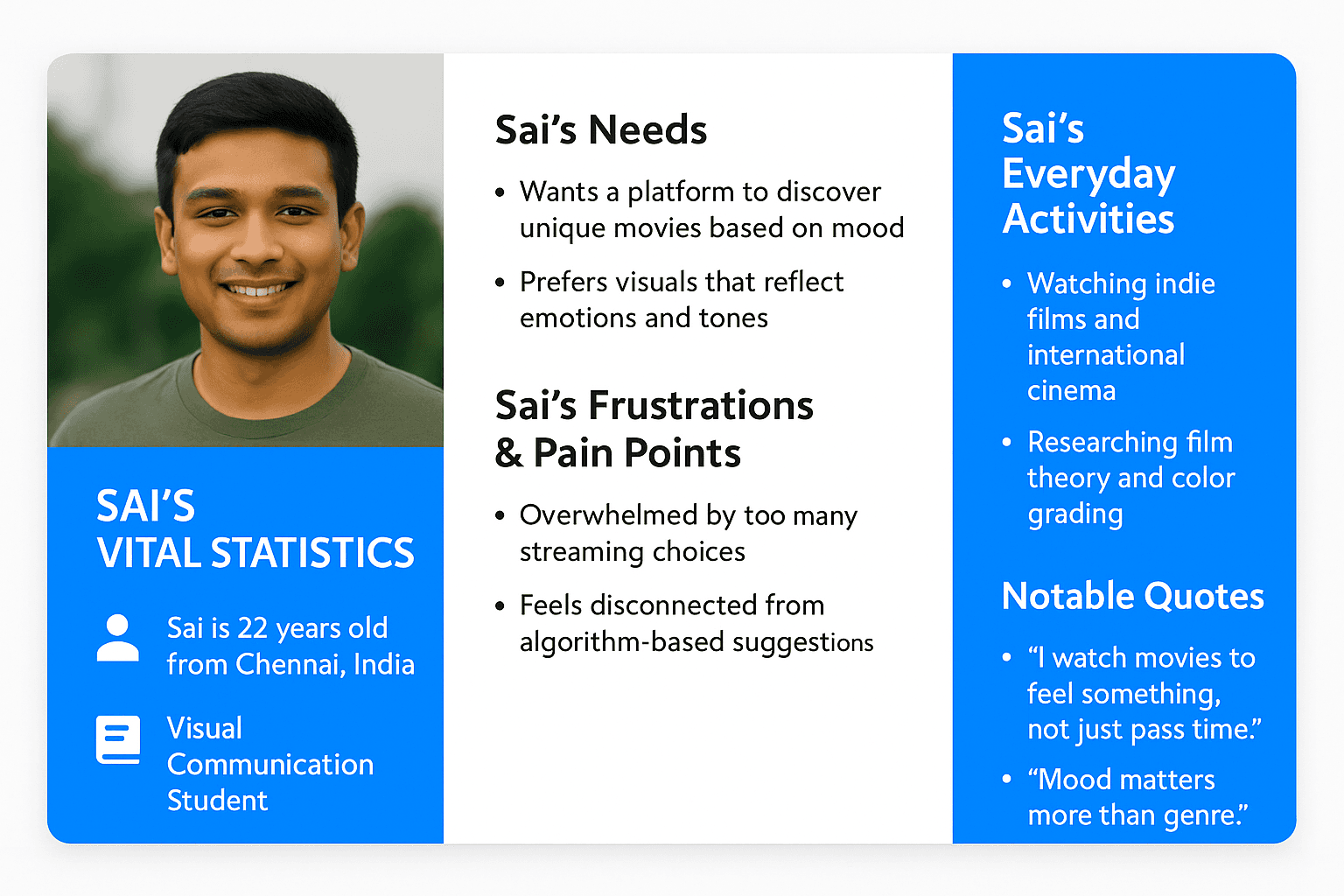 SAI'S
VITAL STATISTICS

Sai is 22 years old from Chennai, India

Visual Communication Student

Sai's Needs

• Wants a platform to discover unique movies based on mood

• Prefers visuals that reflect emotions and tones

Sai's Frustrations & Pain Points

• Overwhelmed by too many streaming choices

• Feels disconnected from algorithm-based suggestions

Sai's Everyday Activities

• Watching indie films and international cinema

• Researching film theory and color grading

Notable Quotes

• "I watch movies to feel something, not just pass time."

• "Mood matters more than genre."